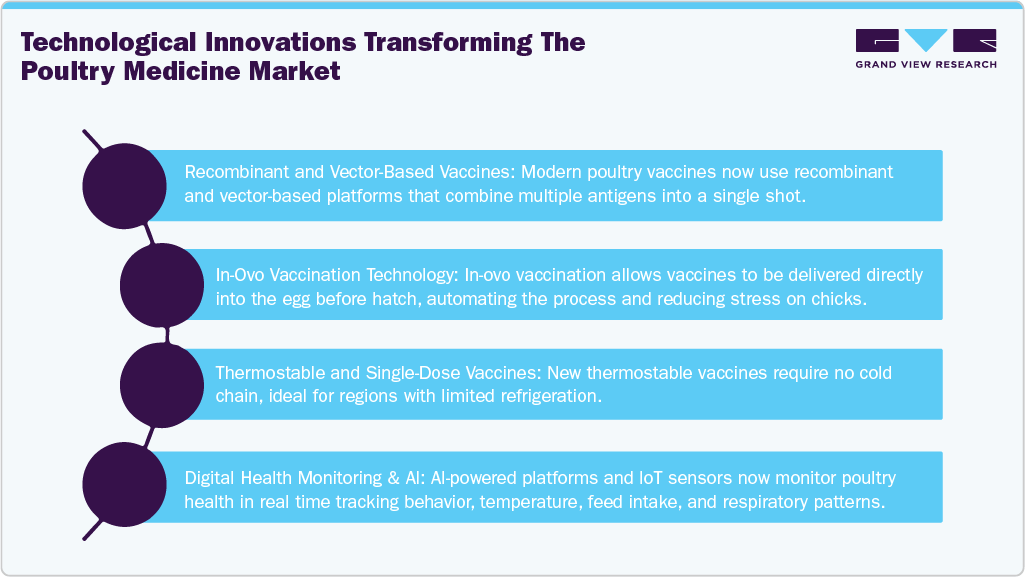 Technological Innovations Transforming The Poultry Medicine Market

GRAND VIEW RESEARCH

Recombinant and Vector-Based Vaccines: Modern poultry vaccines now use recombinant and vector-based platforms that combine multiple antigens into a single shot.

In-Ovo Vaccination Technology: In-ovo vaccination allows vaccines to be delivered directly into the egg before hatch, automating the process and reducing stress on chicks.

Thermostable and Single-Dose Vaccines: New thermostable vaccines require no cold chain, ideal for regions with limited refrigeration.

Digital Health Monitoring & AI: AI-powered platforms and IoT sensors now monitor poultry health in real time tracking behavior, temperature, feed intake, and respiratory patterns.